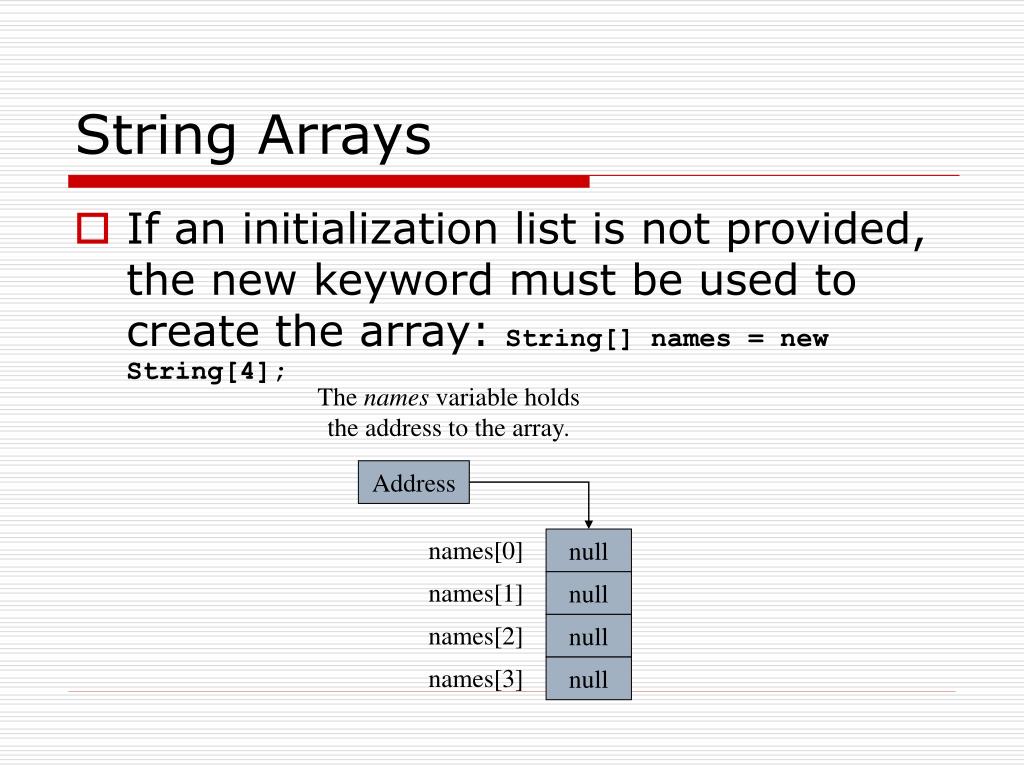 String Arrays

If an initialization list is not provided, the new keyword must be used to create the array: String[] names = new String[4];

The names variable holds the address to the array.

Address

names[0] null
names[1] null
names[2] null
names[3] null